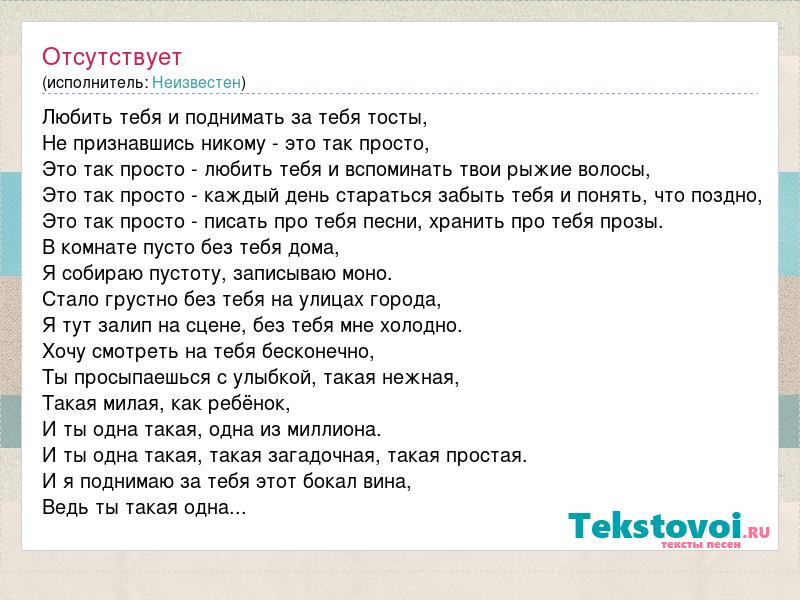 Отсутствует
(исполнитель: Неизвестен)

Любить тебя и поднимать за тебя тосты,
Не признавшись никому - это так просто,
Это так просто - любить тебя и вспоминать твои рыжие волосы,
Это так просто - каждый день стараться забыть тебя и понять, что поздно,
Это так просто - писать про тебя песни, хранить про тебя прозы.
В комнате пусто без тебя дома,
Я собираю пустоту, записываю моно.
Стало грустно без тебя на улицах города,
Я тут залип на сцене, без тебя мне холодно.
Хочу смотреть на тебя бесконечно,
Ты просыпаешься с улыбкой, такая нежная,
Такая милая, как ребёнок,
И ты одна такая, одна из миллиона.
И ты одна такая, такая загадочная, такая простая.
И я поднимаю за тебя этот бокал вина,
Ведь ты такая одна...

Tekstovoi.RU
тексты песен